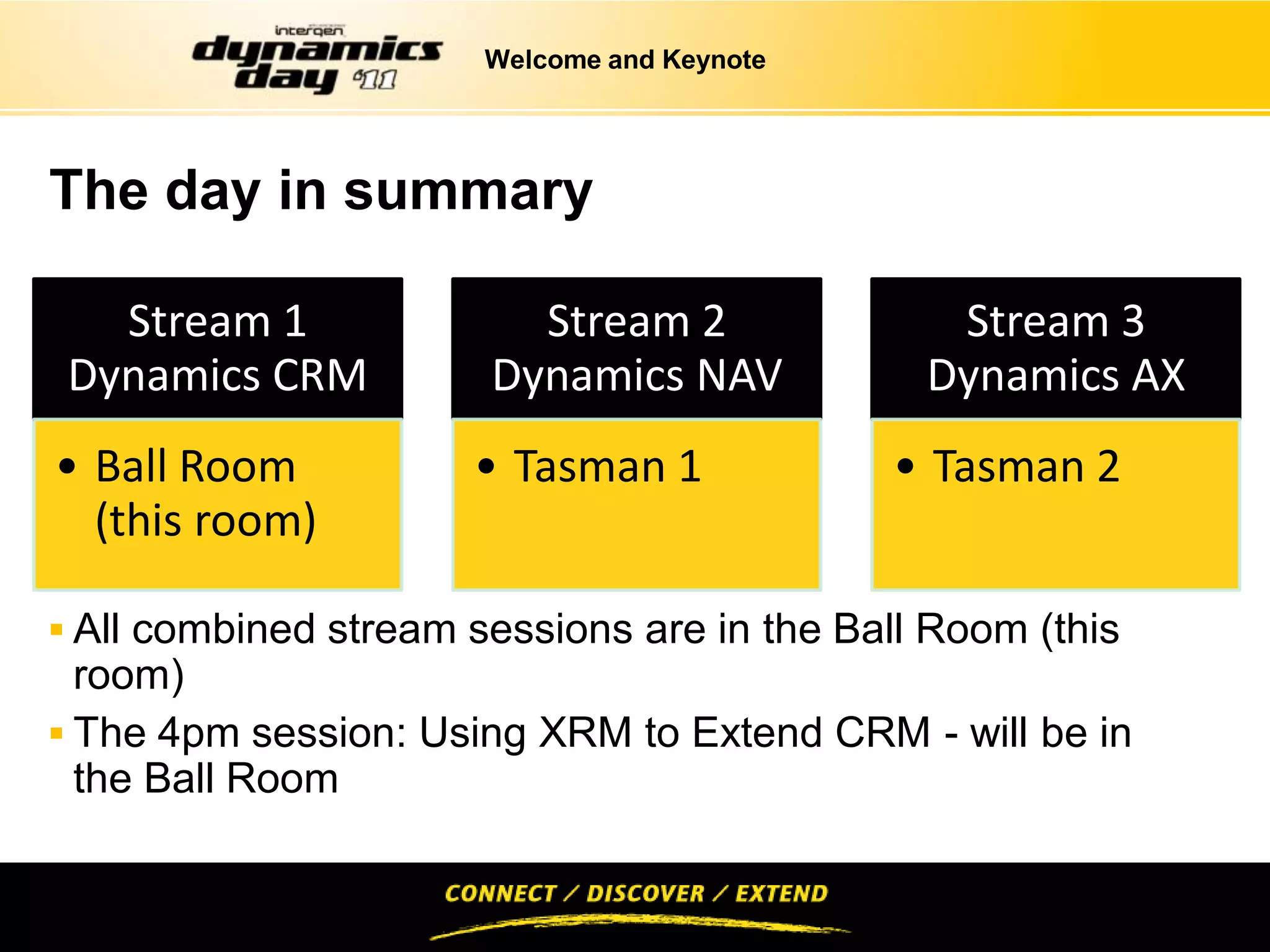 intergen
dynamics day '11

Welcome and Keynote

The day in summary

Stream 1
Dynamics CRM

• Ball Room (this room)

Stream 2
Dynamics NAV

• Tasman 1

Stream 3
Dynamics AX

• Tasman 2

▪ All combined stream sessions are in the Ball Room (this room)

▪ The 4pm session: Using XRM to Extend CRM - will be in the Ball Room

CONNECT / DISCOVER / EXTEND